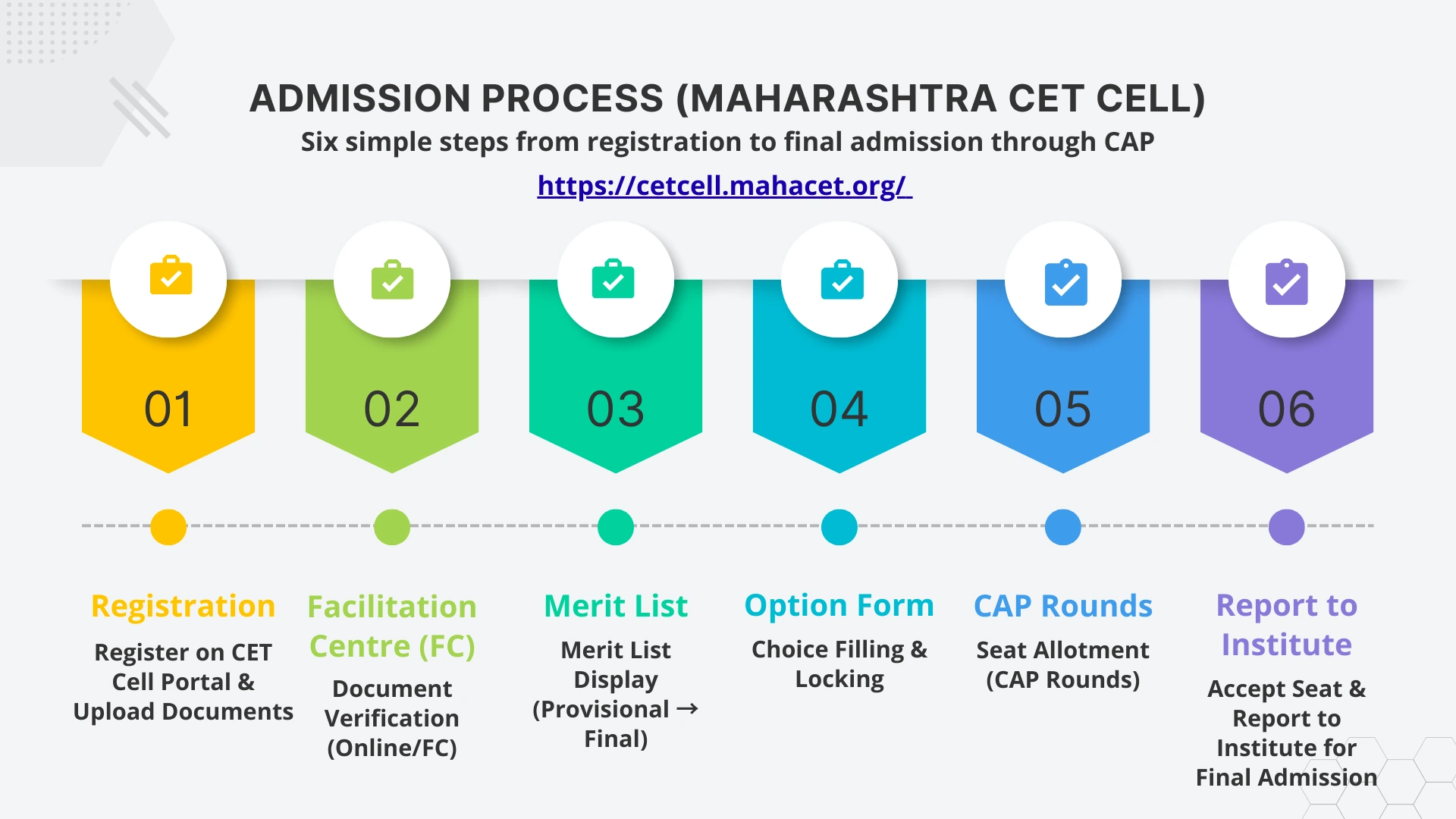 ADMISSION PROCESS (MAHARASHTRA CET CELL)

Six simple steps from registration to final admission through CAP

https://cetcell.mahacet.org/

01

02

03

04

05

06

Registration

Register on CET Cell Portal & Upload Documents

Facilitation Centre (FC)

Document Verification (Online/FC)

Merit List

Merit List Display (Provisional → Final)

Option Form

Choice Filling & Locking

CAP Rounds

Seat Allotment (CAP Rounds)

Report to Institute

Accept Seat & Report to Institute for Final Admission